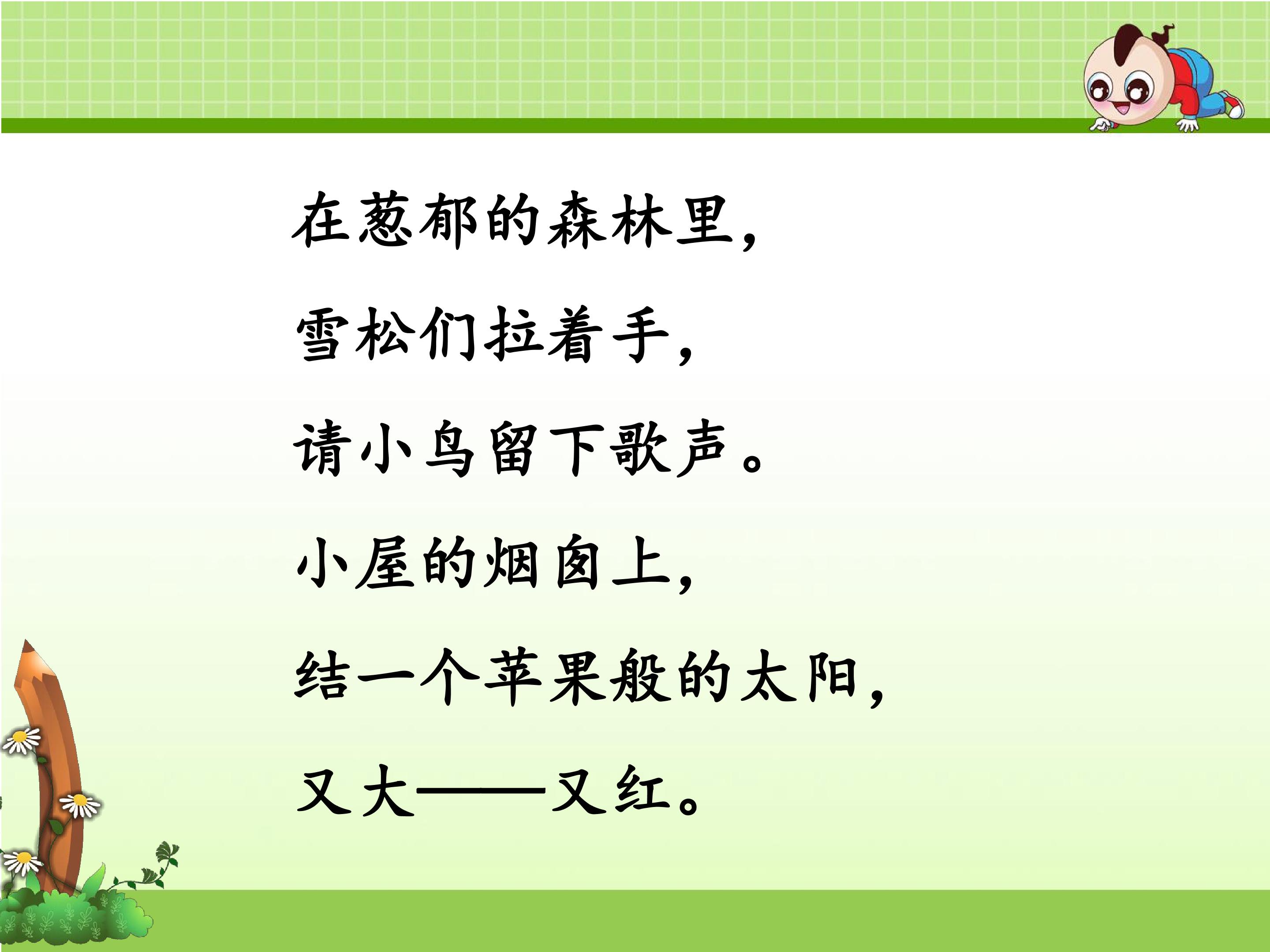 在葱郁的森林里，

雪松们拉着手，

请小鸟留下歌声。

小屋的烟囱上，

结一个苹果般的太阳，

又大——又红。